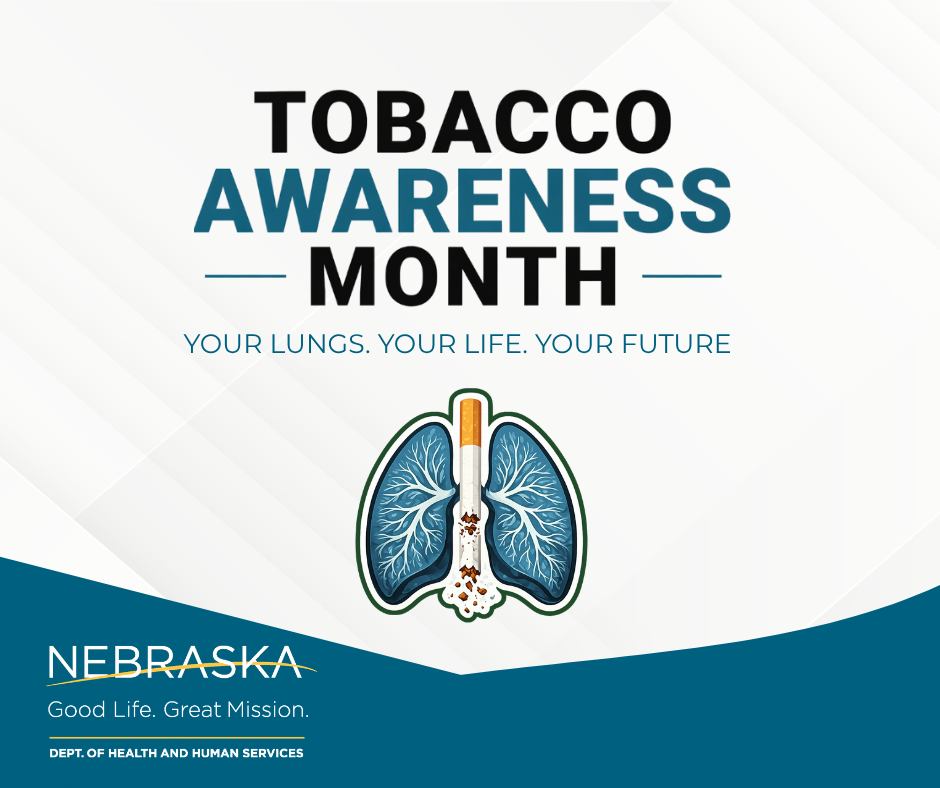 TOBACCO
AWARENESS
MONTH

YOUR LUNGS. YOUR LIFE. YOUR FUTURE

NEBRASKA
Good Life. Great Mission.

DEPT. OF HEALTH AND HUMAN SERVICES